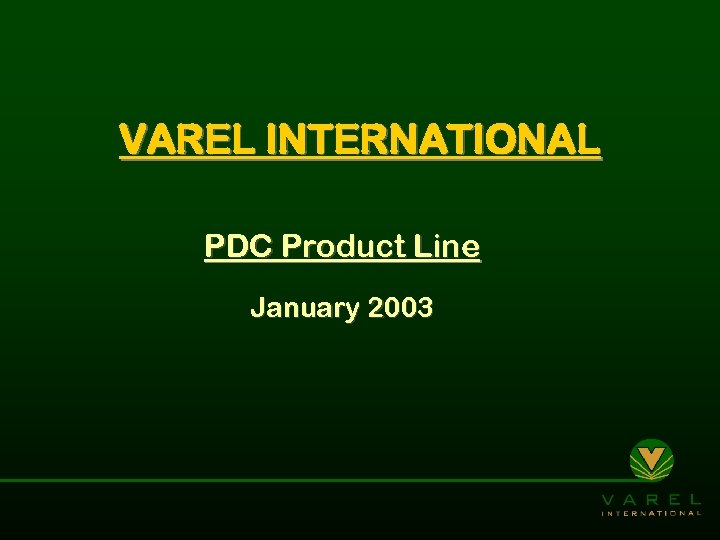 VAREL INTERNATIONAL

PDC Product Line

January 2003

VAREL
INTERNATIONAL